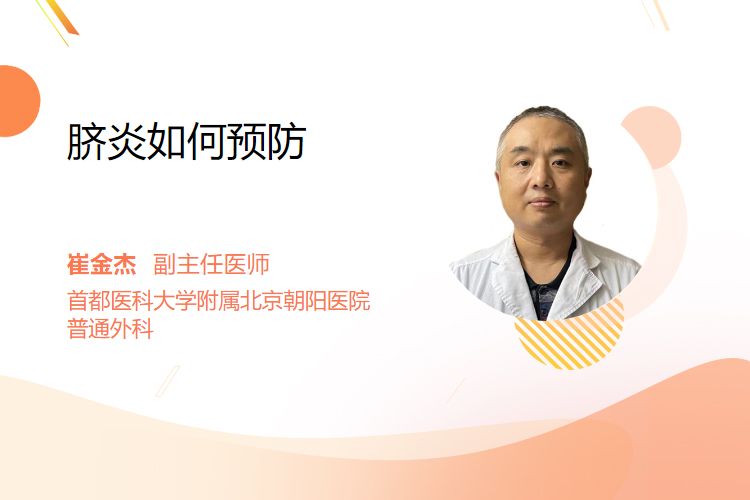 脐炎如何预防

崔金杰 副主任医师
首都医科大学附属北京朝阳医院
普通外科